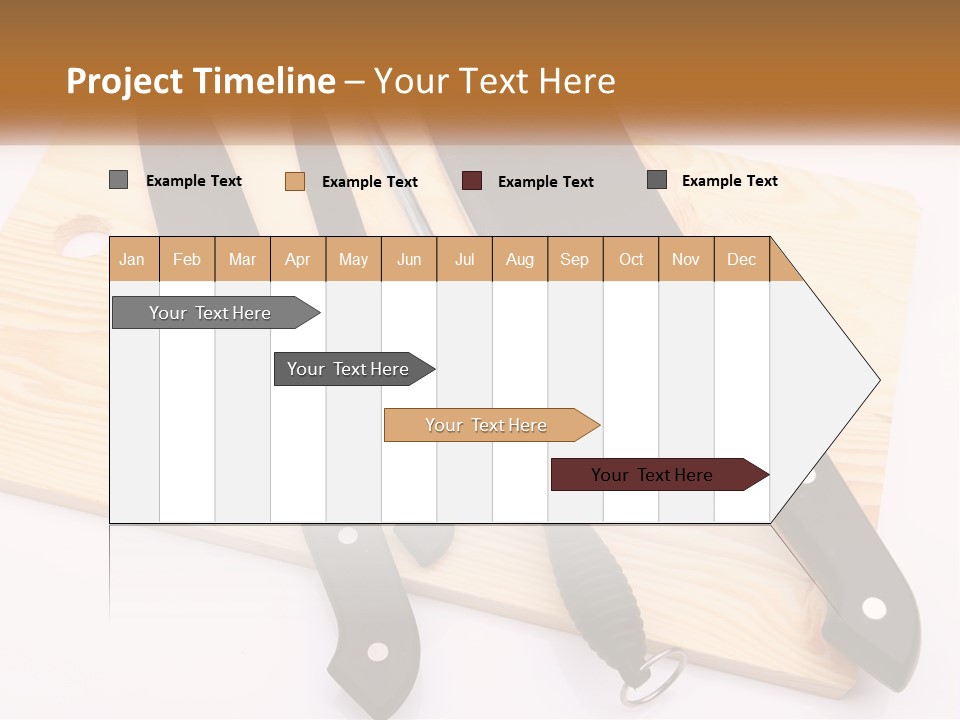 Project Timeline – Your Text Here

Example Text
Example Text
Example Text
Example Text

| Jan | Feb | Mar | Apr | May | Jun | Jul | Aug | Sep | Oct | Nov | Dec |
|---|---|---|---|---|---|---|---|---|---|---|---|

Your Text Here

Your Text Here

Your Text Here

Your Text Here